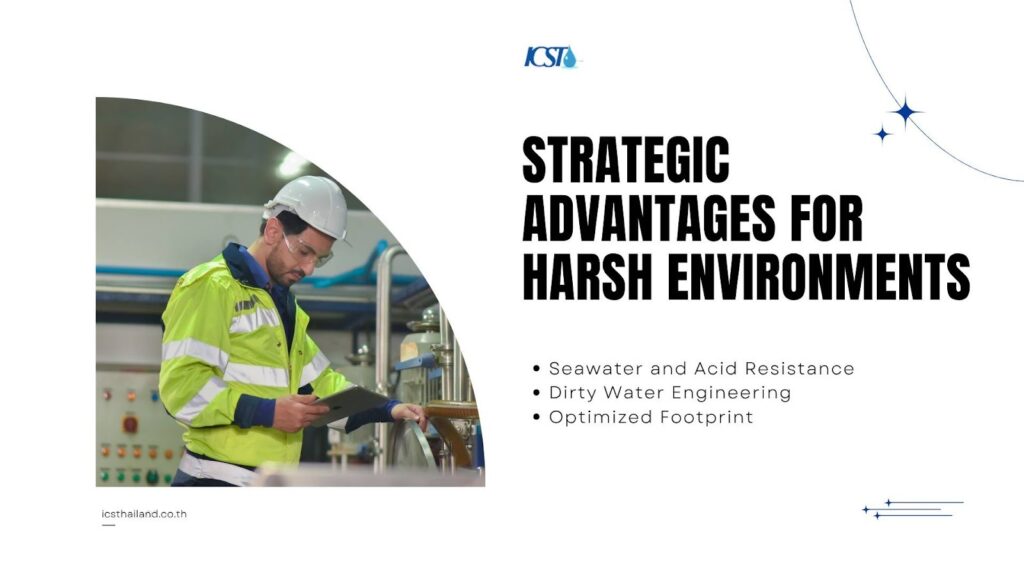 ICST

STRATEGIC ADVANTAGES FOR HARSH ENVIRONMENTS

• Seawater and Acid Resistance
• Dirty Water Engineering
• Optimized Footprint

icsthailand.co.th